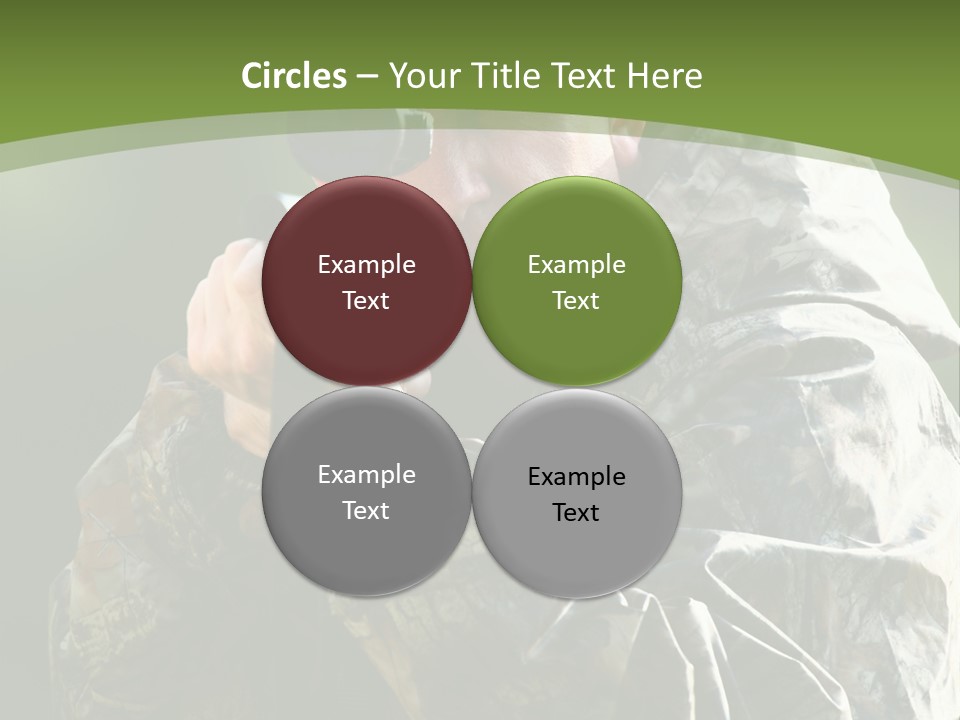 Circles – Your Title Text Here

Example Text

Example Text

Example Text

Example Text